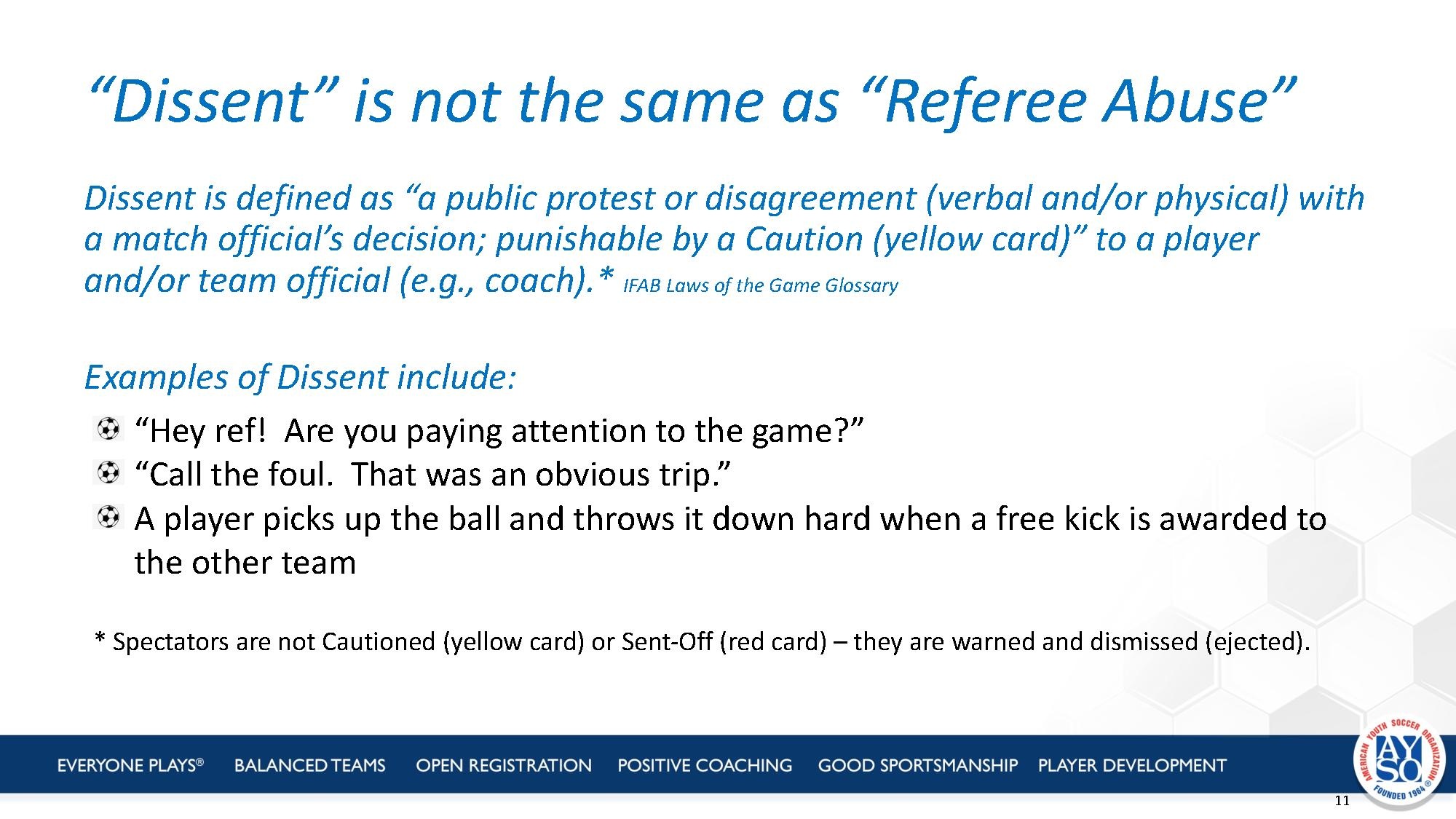 “Dissent” is not the same as “Referee Abuse”

Dissent is defined as “a public protest or disagreement (verbal and/or physical) with a match official’s decision; punishable by a Caution (yellow card)” to a player and/or team official (e.g., coach).* IFAB Laws of the Game Glossary

Examples of Dissent include:

“Hey ref!  Are you paying attention to the game?”
“Call the foul.  That was an obvious trip.”
A player picks up the ball and throws it down hard when a free kick is awarded to the other team

* Spectators are not Cautioned (yellow card) or Sent-Off (red card) – they are warned and dismissed (ejected).

EVERYONE PLAYS® BALANCED TEAMS OPEN REGISTRATION POSITIVE COACHING GOOD SPORTSMANSHIP PLAYER DEVELOPMENT

AMERICAN YOUTH SOCCER ORGANIZATION AYSO FOUNDED 1964 ®

11